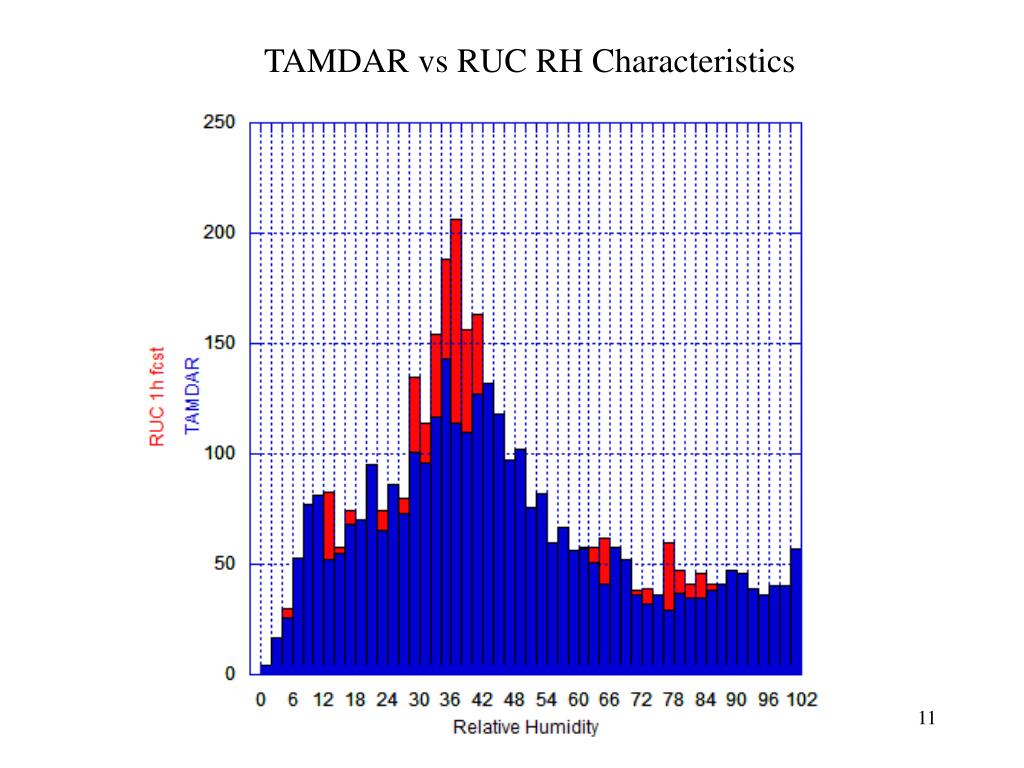 TAMDAR vs RUC RH Characteristics

250
200
150
100
50
0

RUC 1h fcst
TAMDAR

0 6 12 18 24 30 36 42 48 54 60 66 72 78 84 90 96 102
Relative Humidity

11